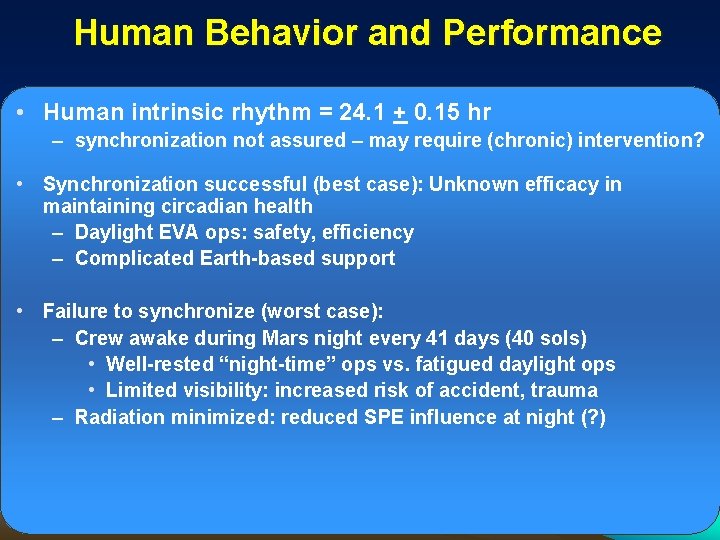 Human Behavior and Performance

• Human intrinsic rhythm = 24.1 $\pm$ 0.15 hr
– synchronization not assured – may require (chronic) intervention?

• Synchronization successful (best case): Unknown efficacy in maintaining circadian health
– Daylight EVA ops: safety, efficiency
– Complicated Earth-based support

• Failure to synchronize (worst case):
– Crew awake during Mars night every 41 days (40 sols)
• Well-rested “night-time” ops vs. fatigued daylight ops
• Limited visibility: increased risk of accident, trauma
– Radiation minimized: reduced SPE influence at night (?)